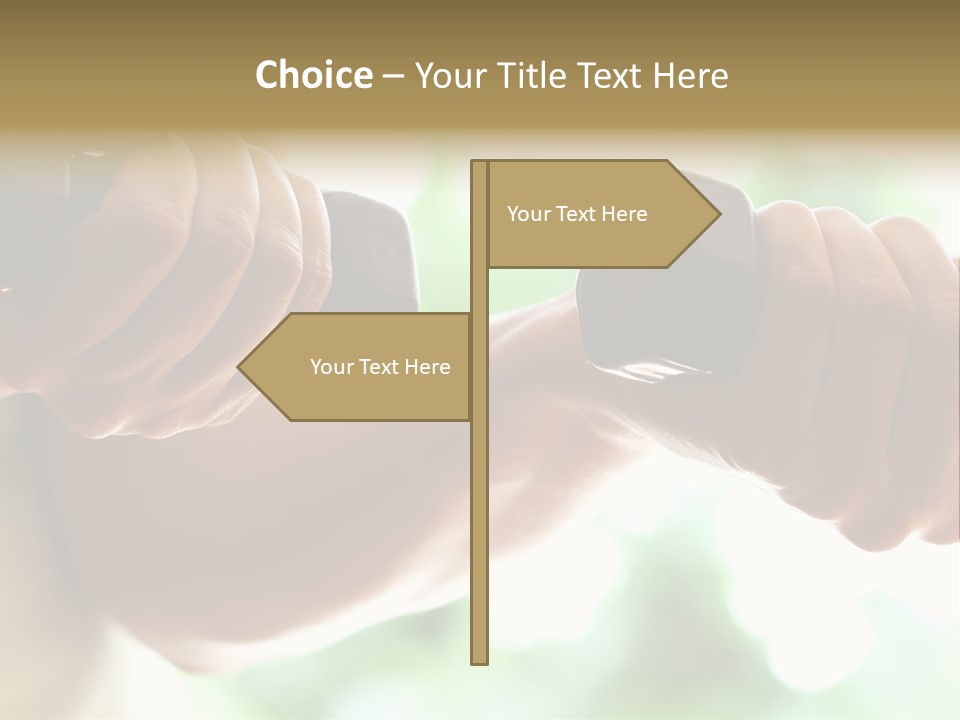 Choice – Your Title Text Here

Your Text Here

Your Text Here